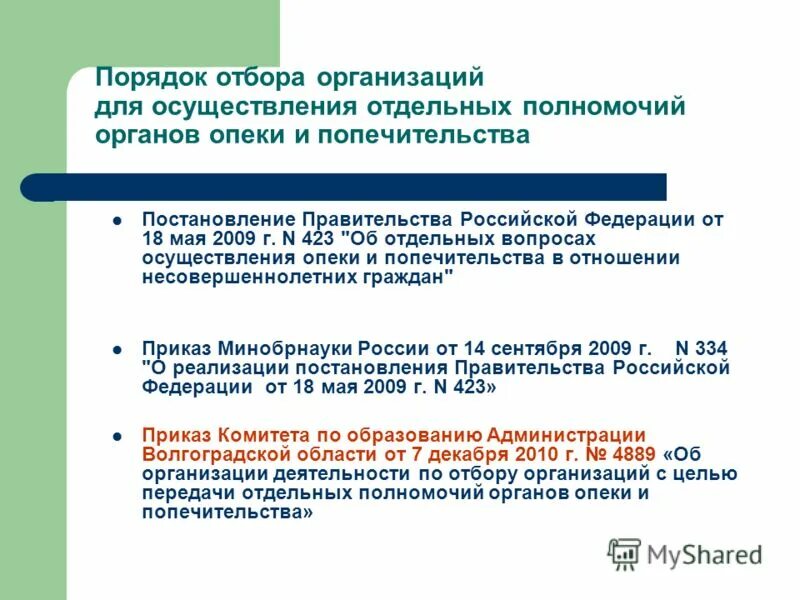 Порядок отбора организаций для осуществления отдельных полномочий органов опеки и попечительства

- Постановление Правительства Российской Федерации от 18 мая 2009 г. N 423 "Об отдельных вопросах осуществления опеки и попечительства в отношении несовершеннолетних граждан"

- Приказ Минобрнауки России от 14 сентября 2009 г. N 334 "О реализации постановления Правительства Российской Федерации от 18 мая 2009 г. N 423»

- Приказ Комитета по образованию Администрации Волгоградской области от 7 декабря 2010 г. № 4889 «Об организации деятельности по отбору организаций с целью передачи отдельных полномочий органов опеки и попечительства»

MyShared